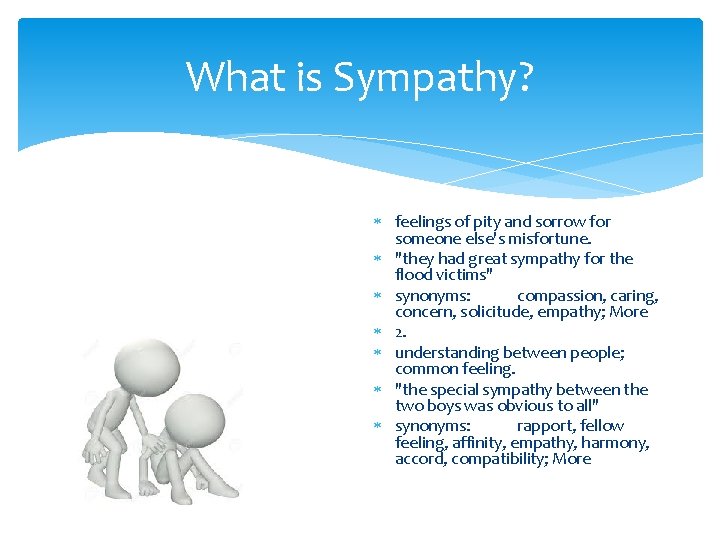 What is Sympathy?

* feelings of pity and sorrow for someone else's misfortune.
* "they had great sympathy for the flood victims"
* synonyms: compassion, caring, concern, solicitude, empathy; More
* 2.
* understanding between people; common feeling.
* "the special sympathy between the two boys was obvious to all"
* synonyms: rapport, fellow feeling, affinity, empathy, harmony, accord, compatibility; More